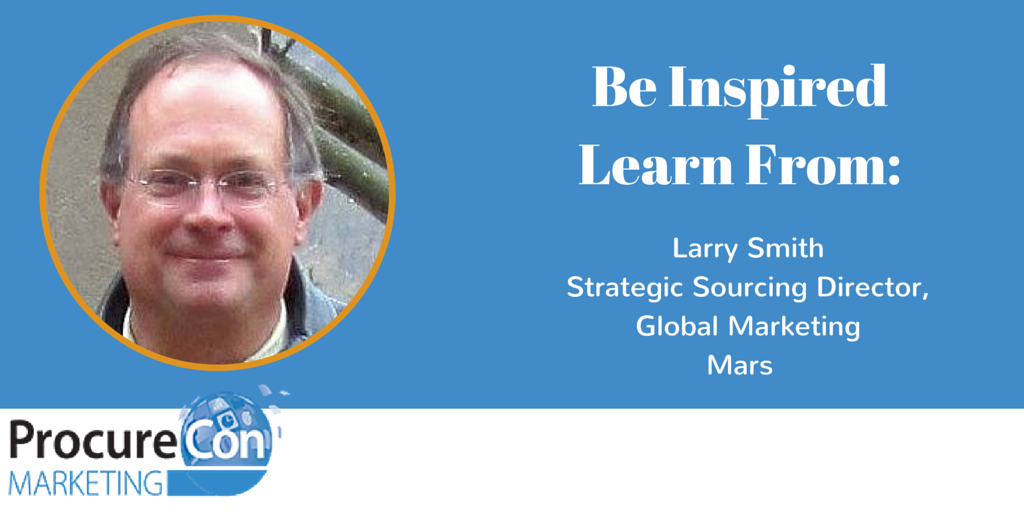 Be Inspired
Learn From:

Larry Smith
Strategic Sourcing Director,
Global Marketing
Mars

ProcureCon
MARKETING